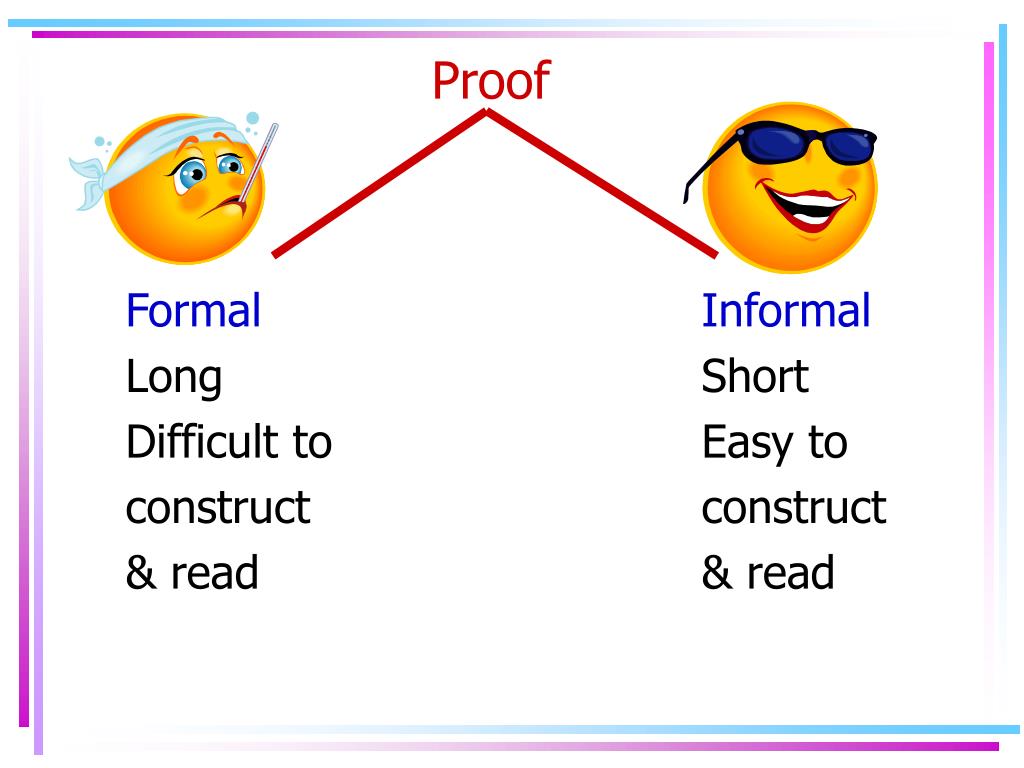 Proof

Formal
Long
Difficult to construct & read

Informal
Short
Easy to construct & read